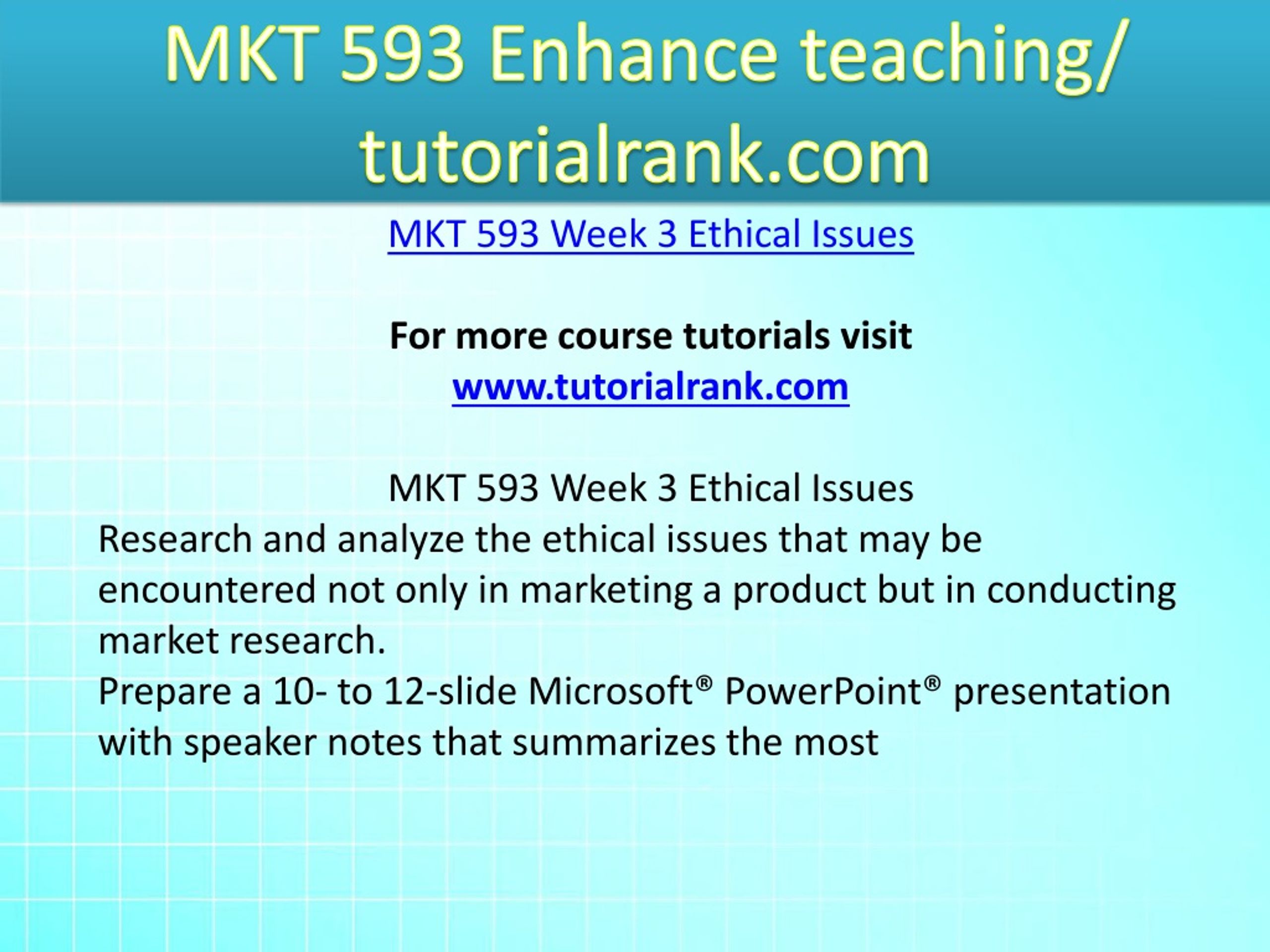 MKT 593 Enhance teaching/ tutorialrank.com

MKT 593 Week 3 Ethical Issues

For more course tutorials visit
www.tutorialrank.com

MKT 593 Week 3 Ethical Issues
Research and analyze the ethical issues that may be encountered not only in marketing a product but in conducting market research.
Prepare a 10- to 12-slide Microsoft® PowerPoint® presentation with speaker notes that summarizes the most